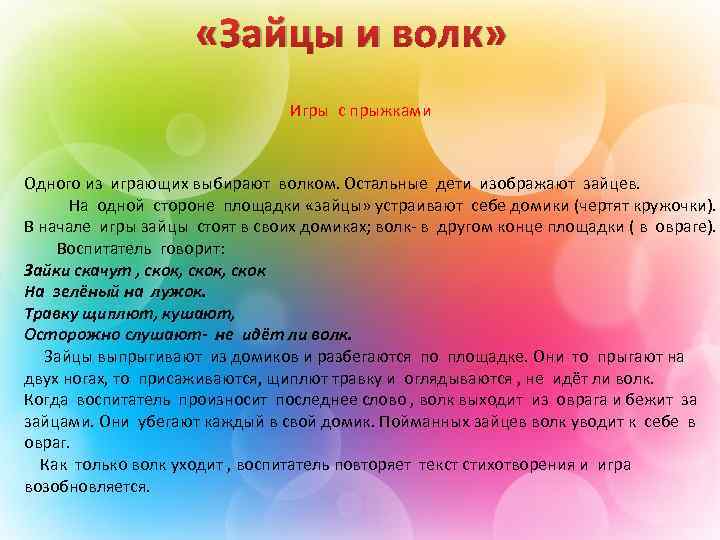 «Зайцы и волк»

Игры с прыжками

Одного из играющих выбирают волком. Остальные дети изображают зайцев.

На одной стороне площадки «зайцы» устраивают себе домики (чертят кружочки). В начале игры зайцы стоят в своих домиках; волк- в другом конце площадки ( в овраге).

Воспитатель говорит:
Зайки скачут , скок, скок, скок
На зелёный на лужок.
Травку щиплют, кушают,
Осторожно слушают- не идёт ли волк.

Зайцы выпрыгивают из домиков и разбегаются по площадке. Они то прыгают на двух ногах, то присаживаются, щиплют травку и оглядываются , не идёт ли волк. Когда воспитатель произносит последнее слово , волк выходит из оврага и бежит за зайцами. Они убегают каждый в свой домик. Пойманных зайцев волк уводит к себе в овраг.

Как только волк уходит , воспитатель повторяет текст стихотворения и игра возобновляется.